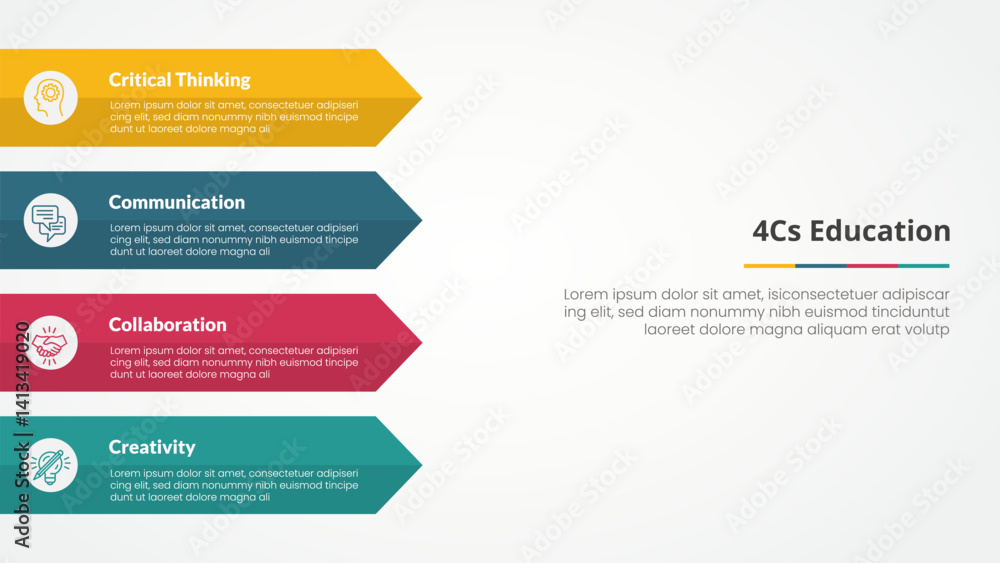 Critical Thinking

Lorem ipsum dolor sit amet, consectetuer adipiseri cing elit, sed diam nonummy nibh euismod tincipe dunt ut laoreet dolore magna ali

Communication

Lorem ipsum dolor sit amet, consectetuer adipiseri cing elit, sed diam nonummy nibh euismod tincipe dunt ut laoreet dolore magna ali

Collaboration

Lorem ipsum dolor sit amet, consectetuer adipiseri cing elit, sed diam nonummy nibh euismod tincipe dunt ut laoreet dolore magna ali

Creativity

Lorem ipsum dolor sit amet, consectetuer adipiseri cing elit, sed diam nonummy nibh euismod tincipe dunt ut laoreet dolore magna ali

4Cs Education

Lorem ipsum dolor sit amet, isiconsectetuer adipiscar ing elit, sed diam nonummy nibh euismod tinciduntut laoreet dolore magna aliquam erat volutp

Adobe Stock | #1413419020